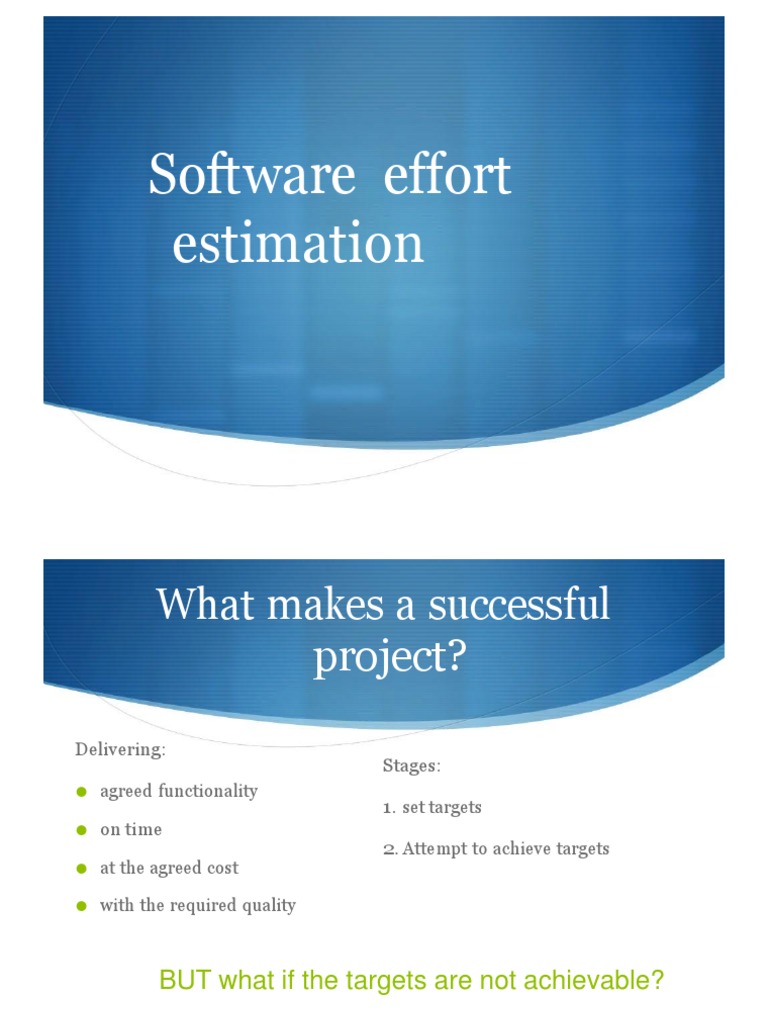 Software effort estimation

What makes a successful project?

Delivering:

- agreed functionality
- on time
- at the agreed cost
- with the required quality

Stages:

1. set targets

2. Attempt to achieve targets

BUT what if the targets are not achievable?